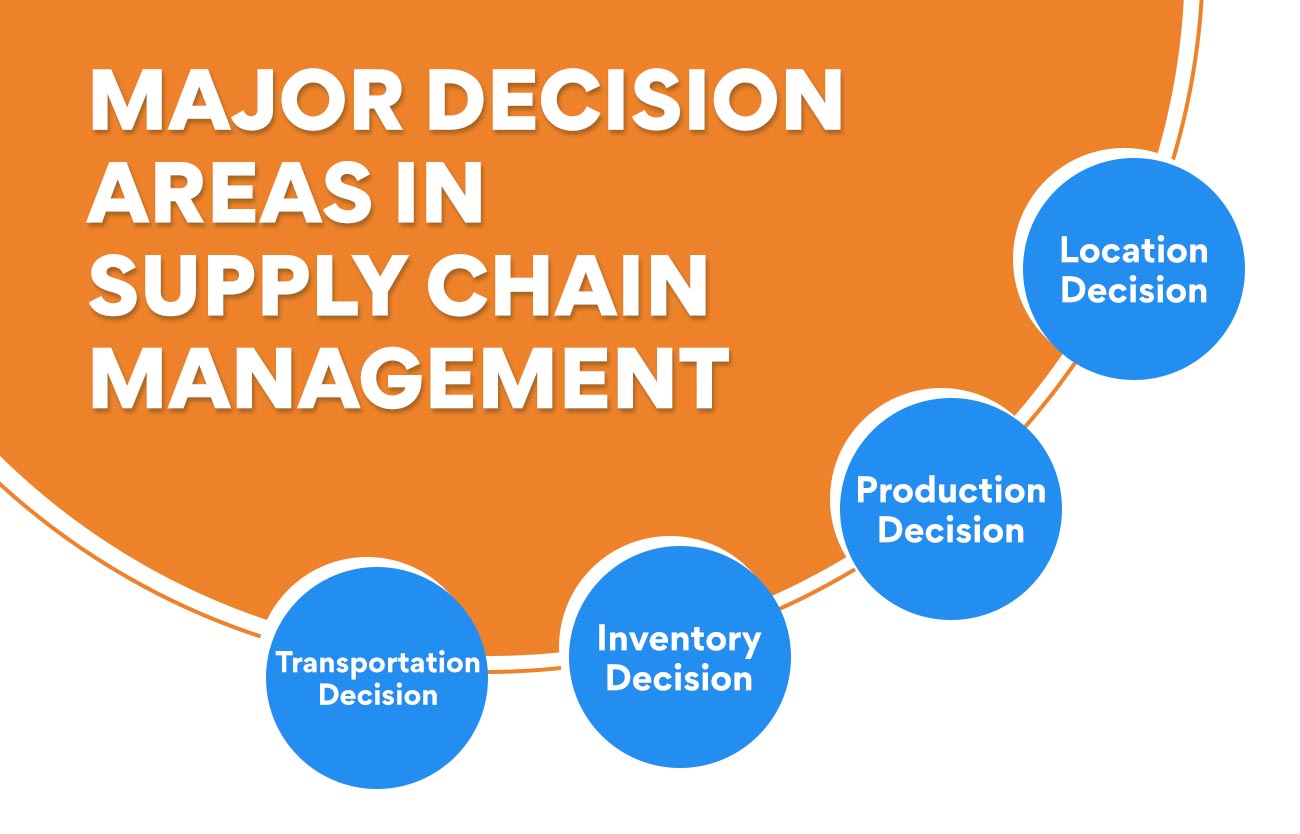 MAJOR DECISION AREAS IN SUPPLY CHAIN MANAGEMENT

Location Decision

Production Decision

Inventory Decision

Transportation Decision